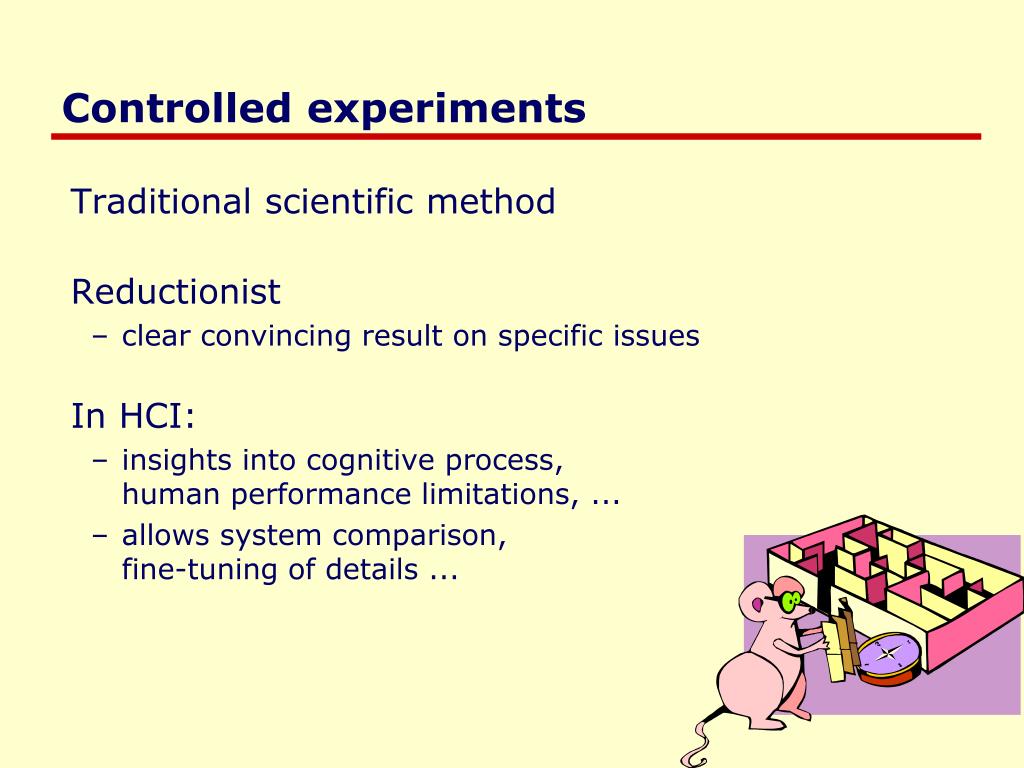 Controlled experiments

Traditional scientific method

Reductionist
– clear convincing result on specific issues

In HCI:
– insights into cognitive process, human performance limitations, ...
– allows system comparison, fine-tuning of details ...